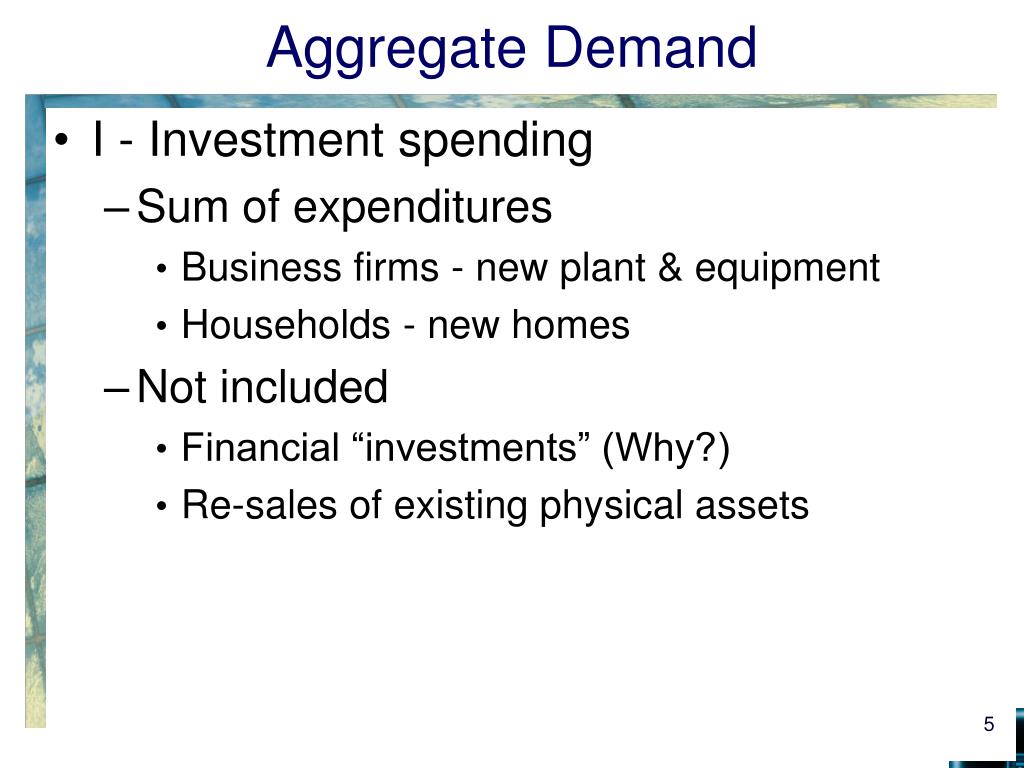 Aggregate Demand

• I - Investment spending
– Sum of expenditures
• Business firms - new plant & equipment
• Households - new homes
– Not included
• Financial “investments” (Why?)
• Re-sales of existing physical assets

5